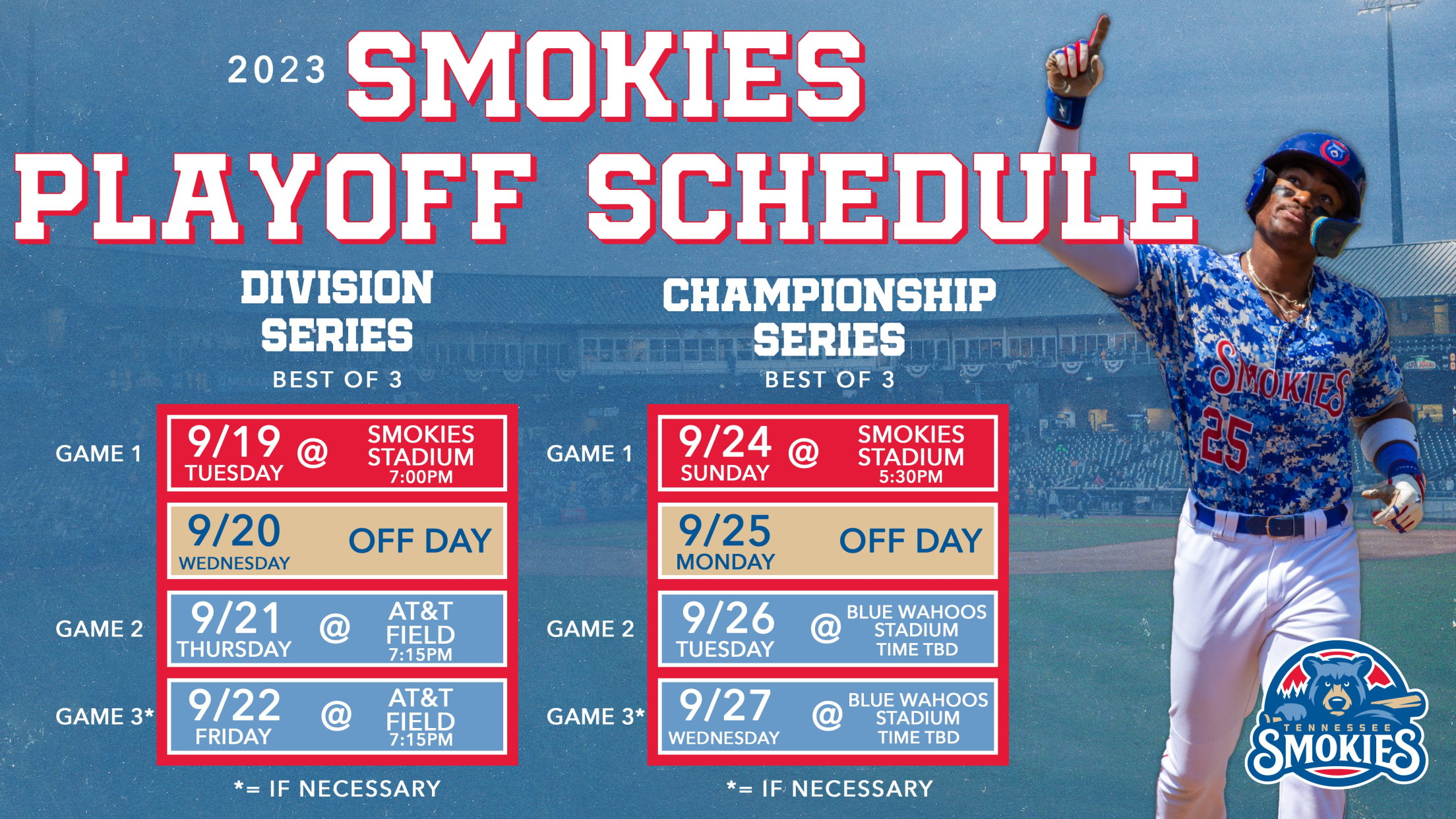 2023 SMOKIES PLAYOFF SCHEDULE

DIVISION SERIES
BEST OF 3

GAME 1
9/19 TUESDAY @ SMOKIES STADIUM 7:00PM

9/20 WEDNESDAY OFF DAY

GAME 2
9/21 THURSDAY @ AT&T FIELD 7:15PM

GAME 3*
9/22 FRIDAY @ AT&T FIELD 7:15PM

*= IF NECESSARY

CHAMPIONSHIP SERIES
BEST OF 3

GAME 1
9/24 SUNDAY @ SMOKIES STADIUM 5:30PM

9/25 MONDAY OFF DAY

GAME 2
9/26 TUESDAY @ BLUE WAHOOS STADIUM TIME TBD

GAME 3*
9/27 WEDNESDAY @ BLUE WAHOOS STADIUM TIME TBD

*= IF NECESSARY

SMOKIES 25

TENNESSEE SMOKIES